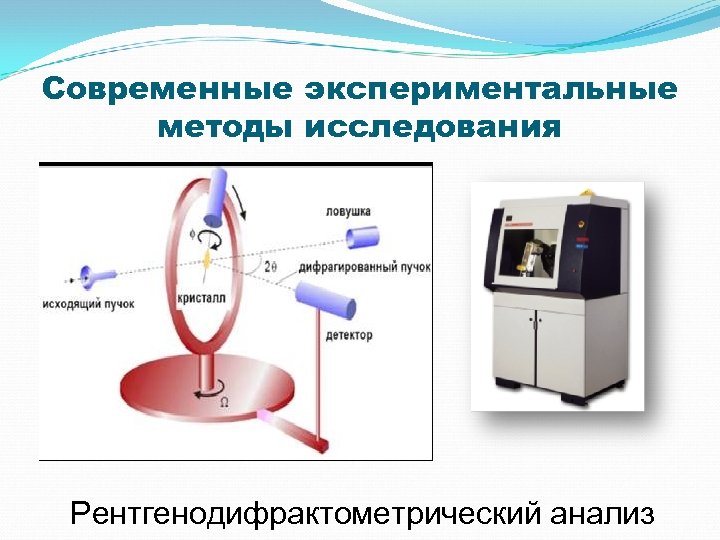 Современные экспериментальные методы исследования

ловушка

$\phi$

$2\theta$

дифрагированный пучок

исходящий пучок

кристалл

детектор

$\Omega$

Рентгенодифрактометрический анализ